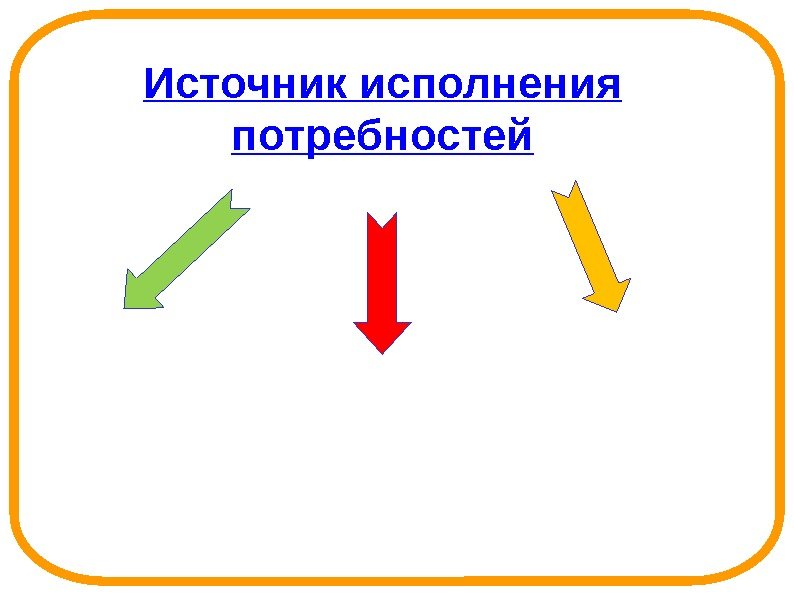 Источник исполнения потребностей